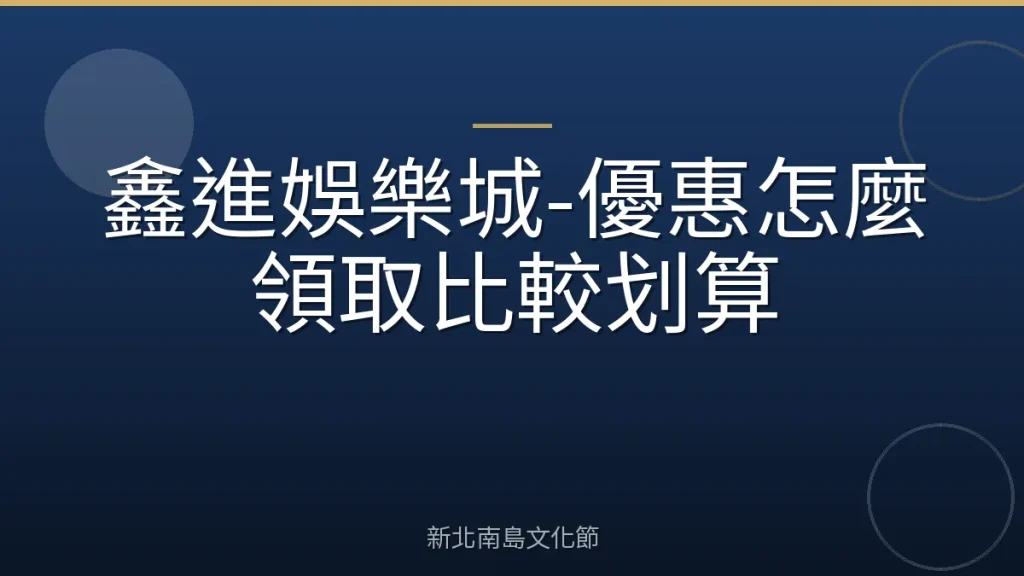 鑫進娛樂城-優惠怎麼領取比較划算

新北南島文化節